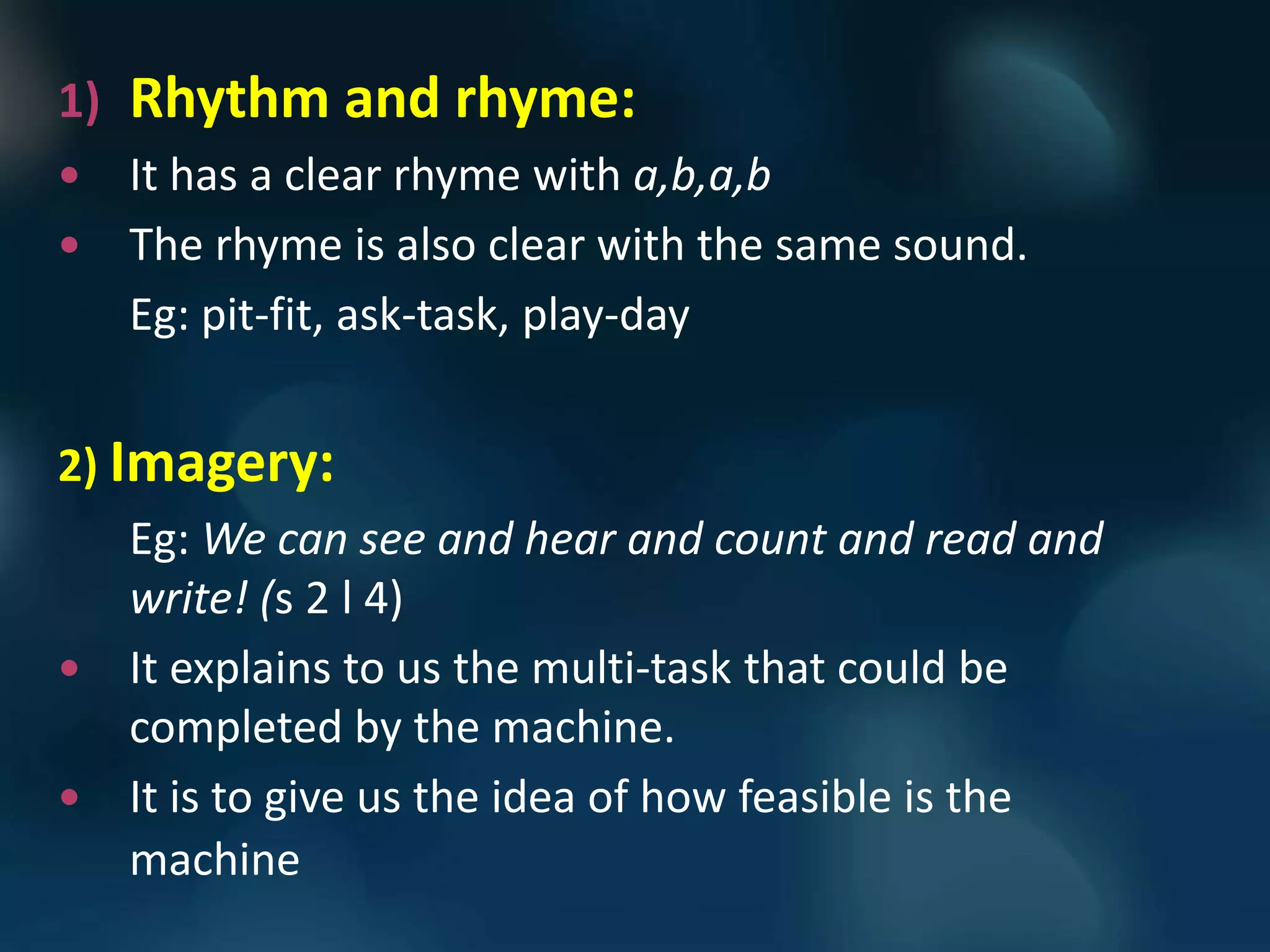 1) Rhythm and rhyme:

• It has a clear rhyme with a,b,a,b

• The rhyme is also clear with the same sound.

Eg: pit-fit, ask-task, play-day

2) Imagery:

Eg: We can see and hear and count and read and write! (s 2 l 4)

• It explains to us the multi-task that could be completed by the machine.

• It is to give us the idea of how feasible is the machine